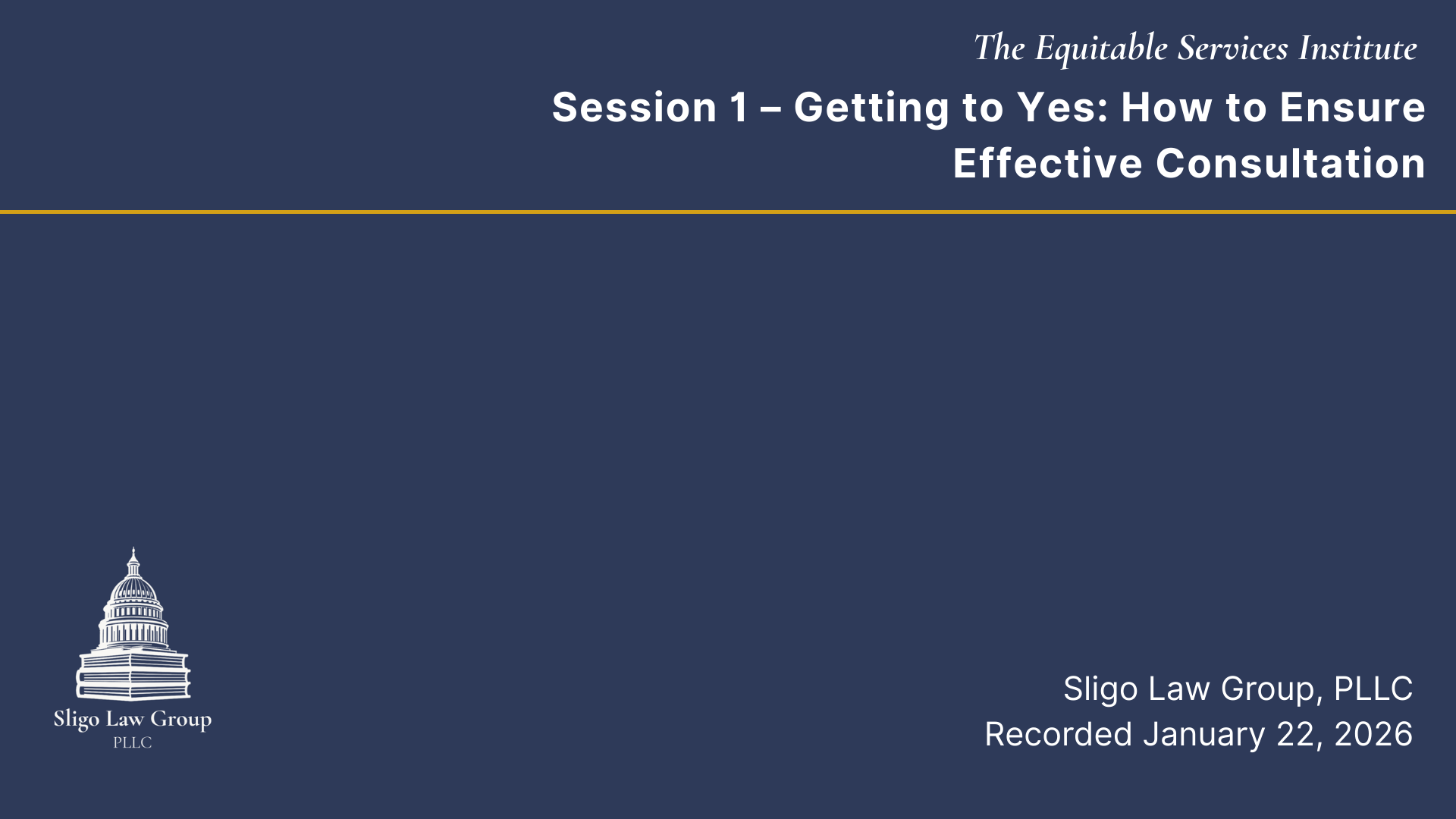 The Equitable Services Institute

Session 1 – Getting to Yes: How to Ensure Effective Consultation

Sligo Law Group
PLLC

Sligo Law Group, PLLC
Recorded January 22, 2026